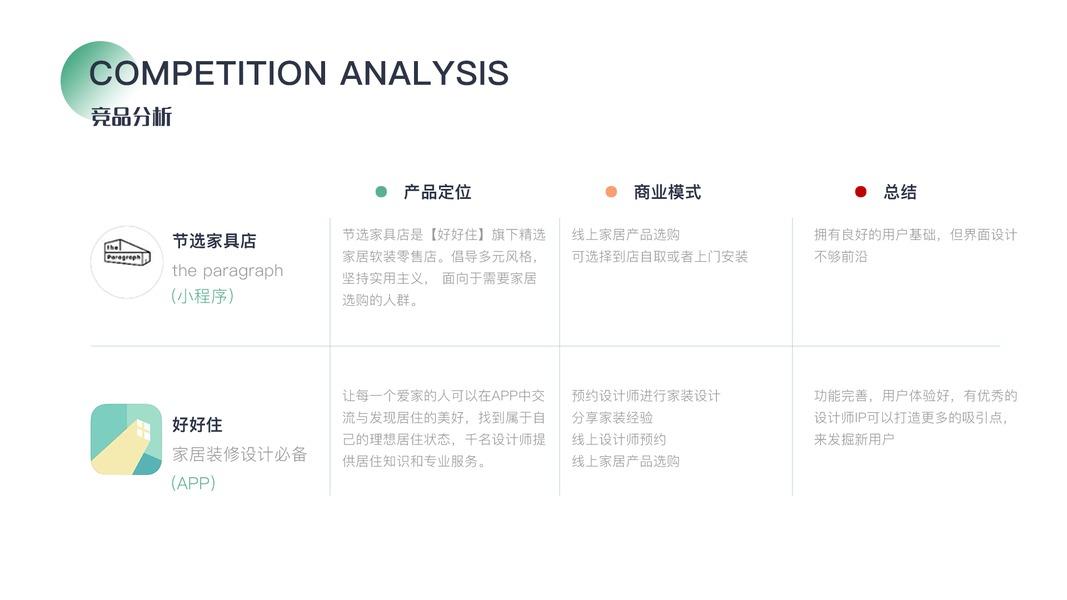 COMPETITION ANALYSIS
竞品分析

|  | 产品定位 | 商业模式 | 总结 |
|---|---|---|---|
| the Paragraph 节选家具店 the paragraph (小程序) | 节选家具店是【好好住】旗下精选家居软装零售店。倡导多元风格，坚持实用主义， 面向于需要家居选购的人群。 | 线上家居产品选购 可选择到店自取或者上门安装 | 拥有良好的用户基础，但界面设计不够前沿 |
| 好好住 家居装修设计必备 (APP) | 让每一个爱家的人可以在APP中交流与发现居住的美好，找到属于自己的理想居住状态，千名设计师提供居住知识和专业服务。 | 预约设计师进行家装设计 分享家装经验 线上设计师预约 线上家居产品选购 | 功能完善，用户体验好，有优秀的设计师IP可以打造更多的吸引点，来发掘新用户 |